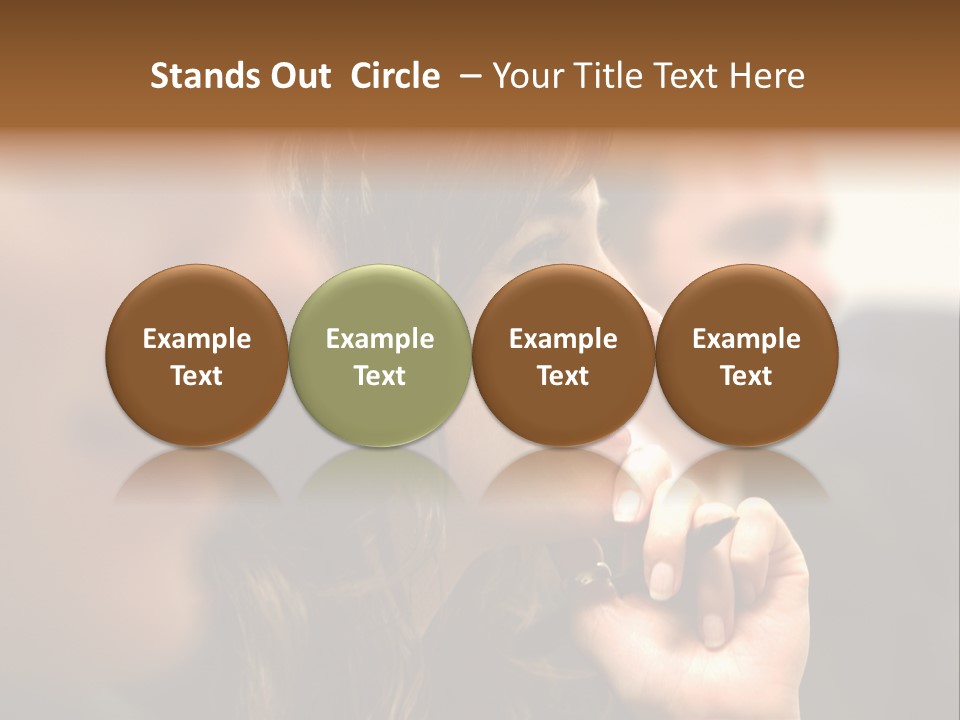 Stands Out Circle – Your Title Text Here

Example Text

Example Text

Example Text

Example Text